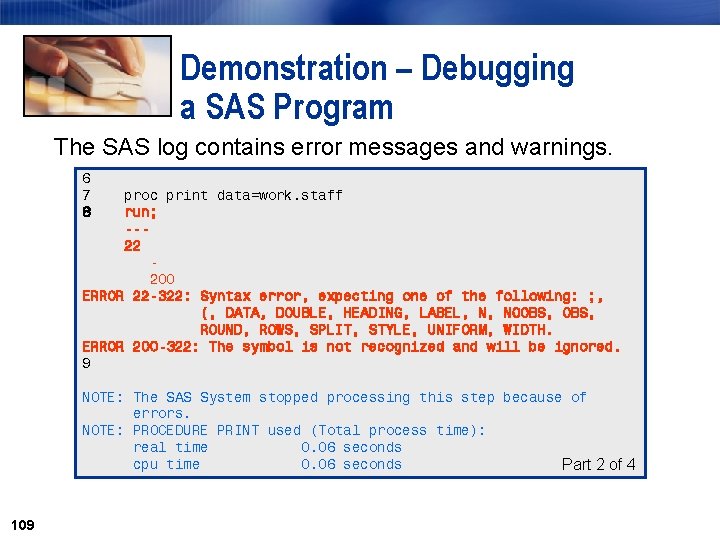 Demonstration – Debugging a SAS Program

The SAS log contains error messages and warnings.

6
7    proc print data=work.staff
8    run;
     ---
     22
       -
       200
ERROR 22-322: Syntax error, expecting one of the following: ;, (, DATA, DOUBLE, HEADING, LABEL, N, NOOBS, OBS, ROUND, ROWS, SPLIT, STYLE, UNIFORM, WIDTH.
ERROR 200-322: The symbol is not recognized and will be ignored.
9

NOTE: The SAS System stopped processing this step because of errors.
NOTE: PROCEDURE PRINT used (Total process time):
      real time           0.06 seconds
      cpu time            0.06 seconds

Part 2 of 4

109